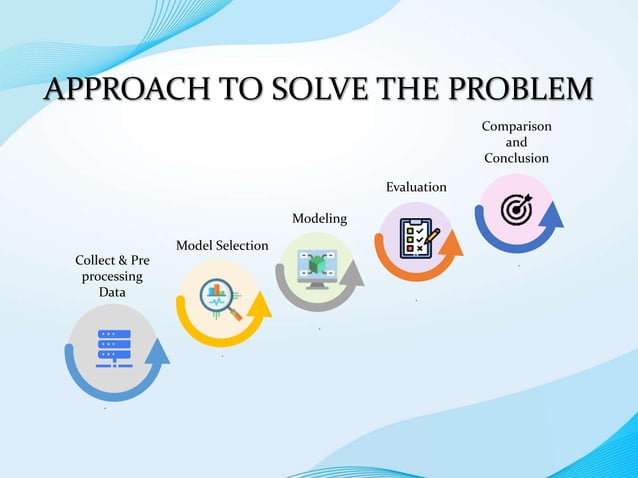 APPROACH TO SOLVE THE PROBLEM

Collect & Pre processing Data

Model Selection

Modeling

Evaluation

Comparison and Conclusion